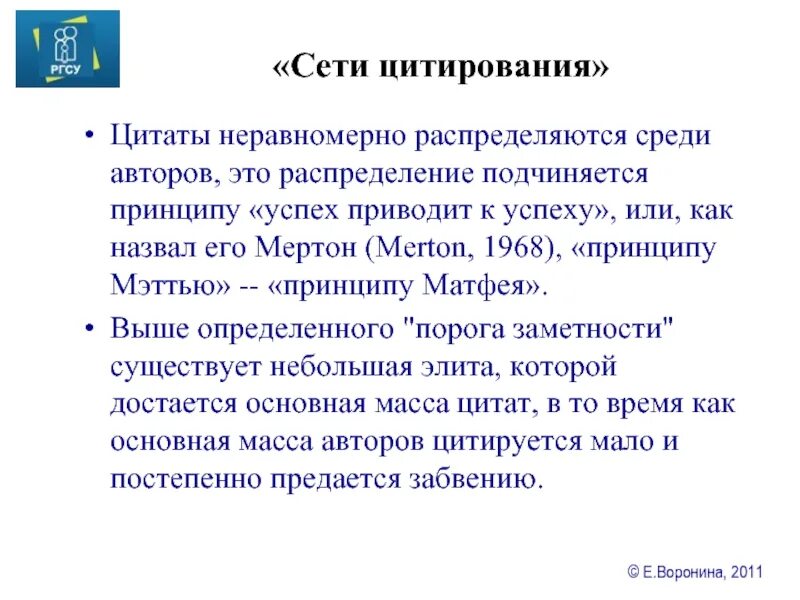 РГСУ

«Сети цитирования»

• Цитаты неравномерно распределяются среди авторов, это распределение подчиняется принципу «успех приводит к успеху», или, как назвал его Мертон (Merton, 1968), «принципу Мэттью» -- «принципу Матфея».

• Выше определенного "порога заметности" существует небольшая элита, которой достается основная масса цитат, в то время как основная масса авторов цитируется мало и постепенно предается забвению.

© Е.Воронина, 2011